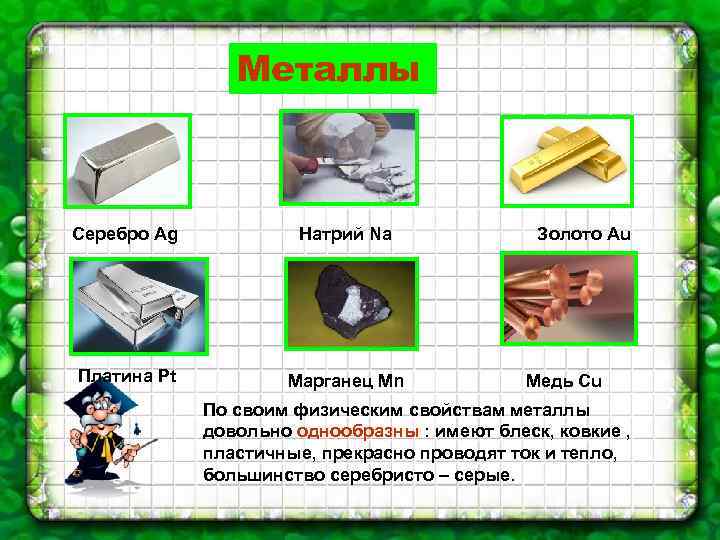 Металлы

Серебро Ag

Натрий Na

Золото Au

Платина Pt

Марганец Mn

Медь Cu

По своим физическим свойствам металлы довольно однообразны : имеют блеск, ковкие , пластичные, прекрасно проводят ток и тепло, большинство серебристо – серые.